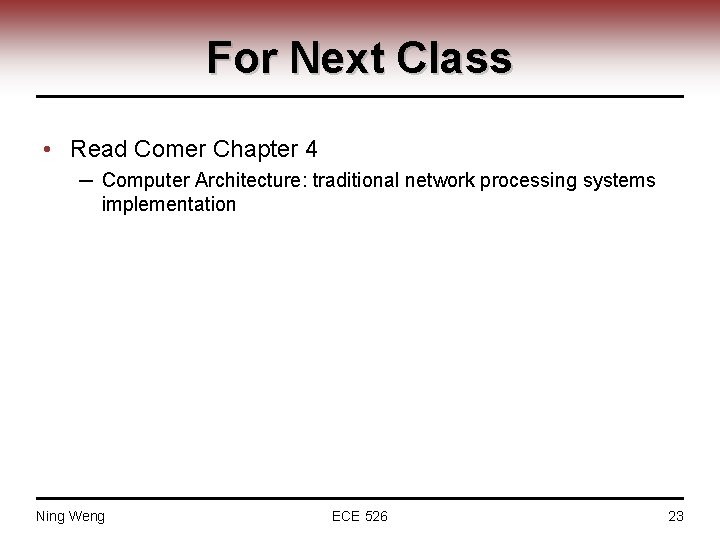 For Next Class

• Read Comer Chapter 4
– Computer Architecture: traditional network processing systems implementation

Ning Weng
ECE 526
23